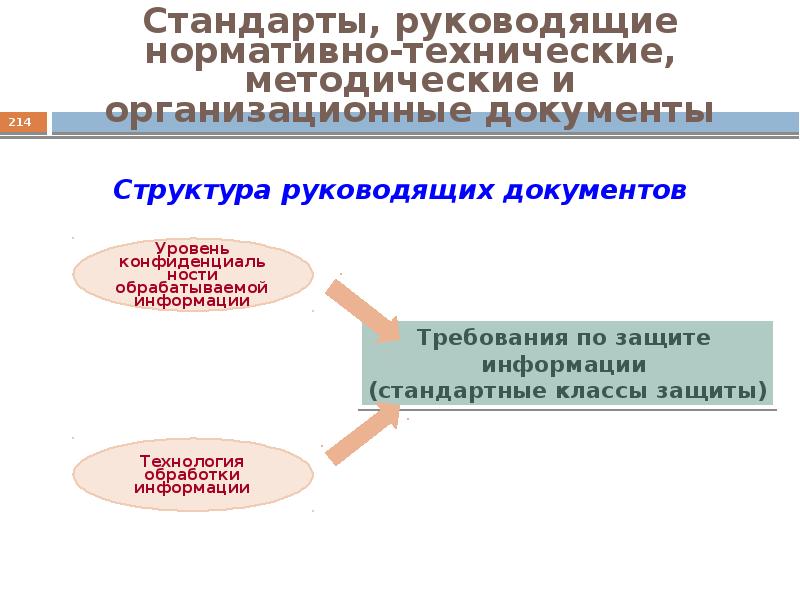 Стандарты, руководящие нормативно-технические, методические и организационные документы

214

Структура руководящих документов

Уровень конфиденциальности обрабатываемой информации

Технология обработки информации

Требования по защите информации (стандартные классы защиты)